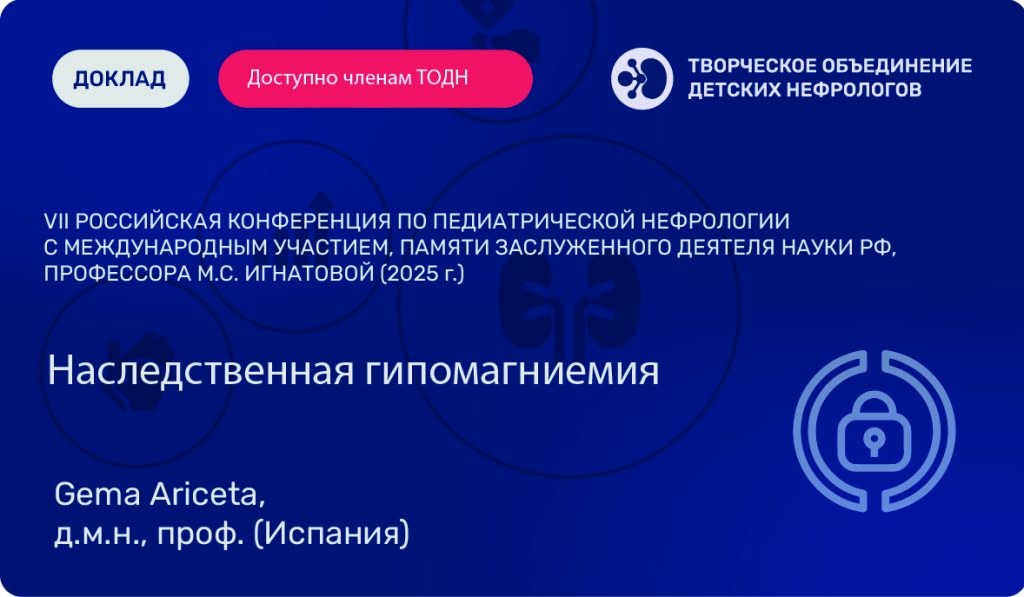 ДОКЛАД

Доступно членам ТОДН

ТВОРЧЕСКОЕ ОБЪЕДИНЕНИЕ ДЕТСКИХ НЕФРОЛОГОВ

VII РОССИЙСКАЯ КОНФЕРЕНЦИЯ ПО ПЕДИАТРИЧЕСКОЙ НЕФРОЛОГИИ С МЕЖДУНАРОДНЫМ УЧАСТИЕМ, ПАМЯТИ ЗАСЛУЖЕННОГО ДЕЯТЕЛЯ НАУКИ РФ, ПРОФЕССОРА М.С. ИГНАТОВОЙ (2025 г.)

Наследственная гипомагниемия

Gema Ariceta,
д.м.н., проф. (Испания)